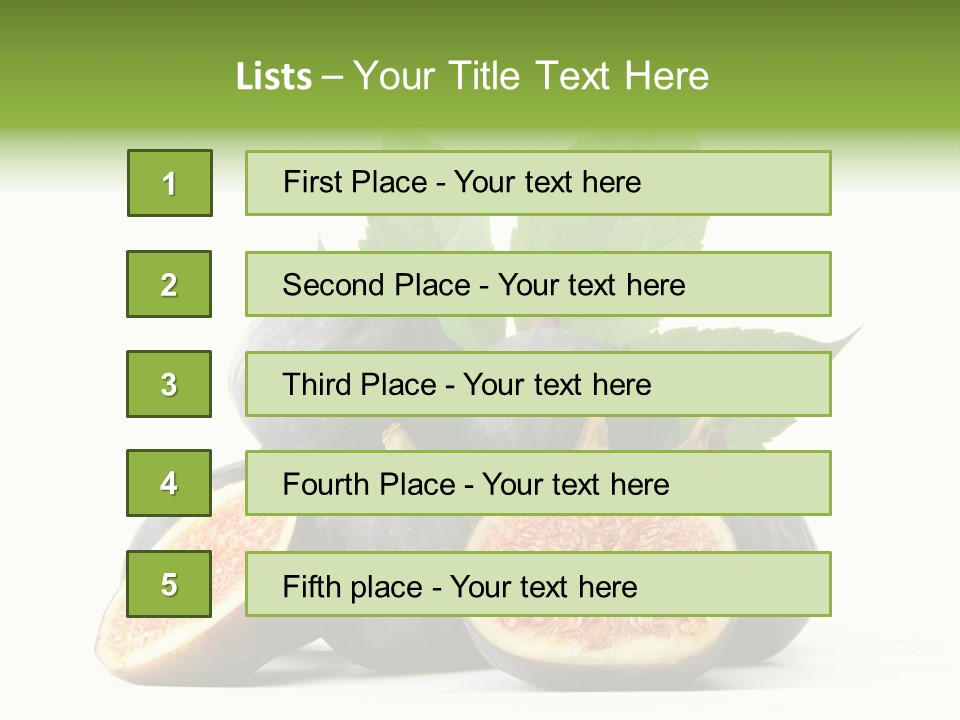 Lists – Your Title Text Here

1

First Place - Your text here

2

Second Place - Your text here

3

Third Place - Your text here

4

Fourth Place - Your text here

5

Fifth place - Your text here